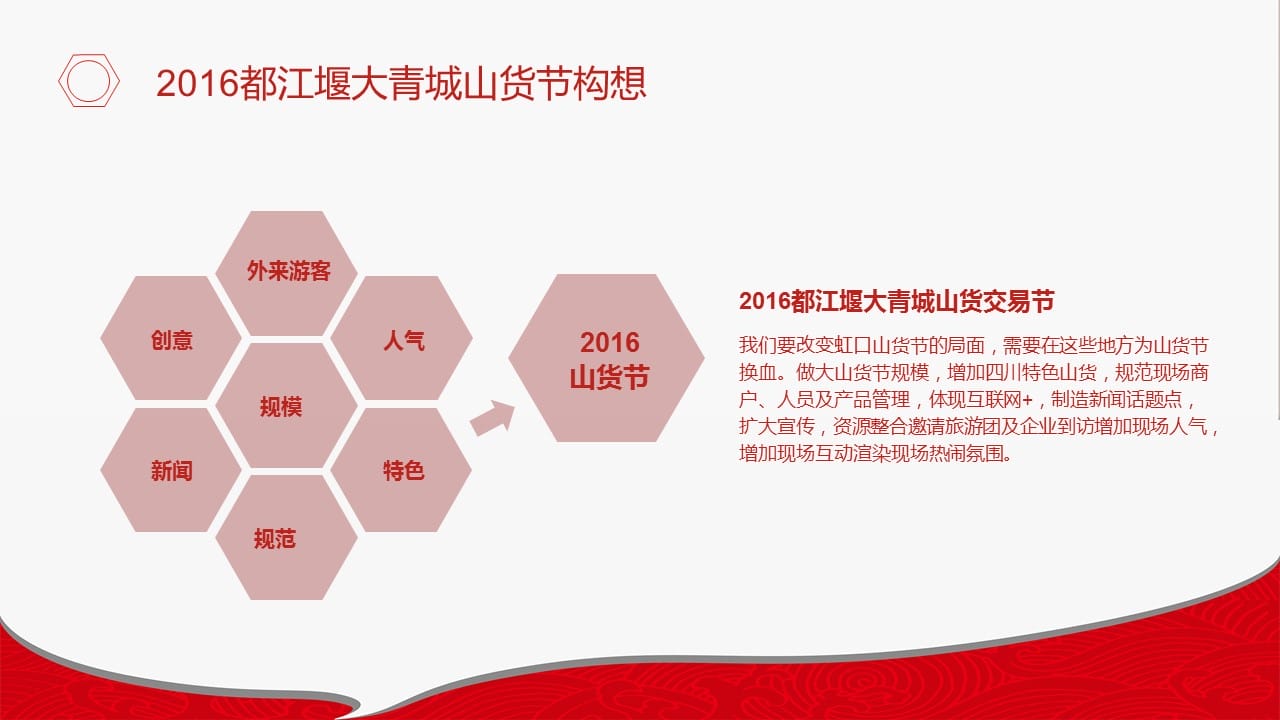 2016都江堰大青城山货节构想

外来游客

创意

人气

规模

新闻

特色

规范

2016
山货节

2016都江堰大青城山货交易节

我们要改变虹口山货节的局面，需要在这些地方为山货节换血。做大山货节规模，增加四川特色山货，规范现场商户、人员及产品管理，体现互联网+，制造新闻话题点，扩大宣传，资源整合邀请旅游团及企业到访增加现场人气，增加现场互动渲染现场热闹氛围。